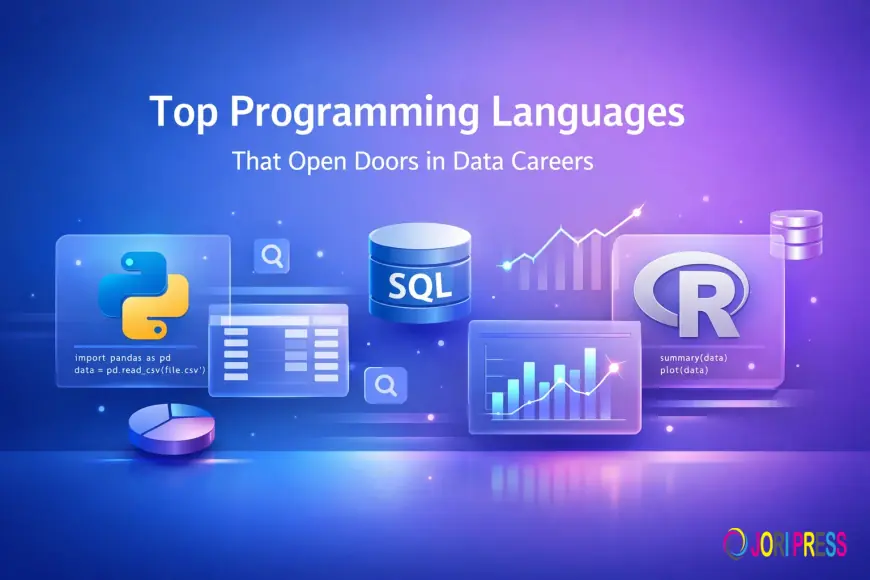 Top Programming Languages

That Open Doors in Data Careers

import pandas as pd
data = pd.read_csv(file.csv')

SQL

R

summary(data)
plot(data)

JORI PRESS